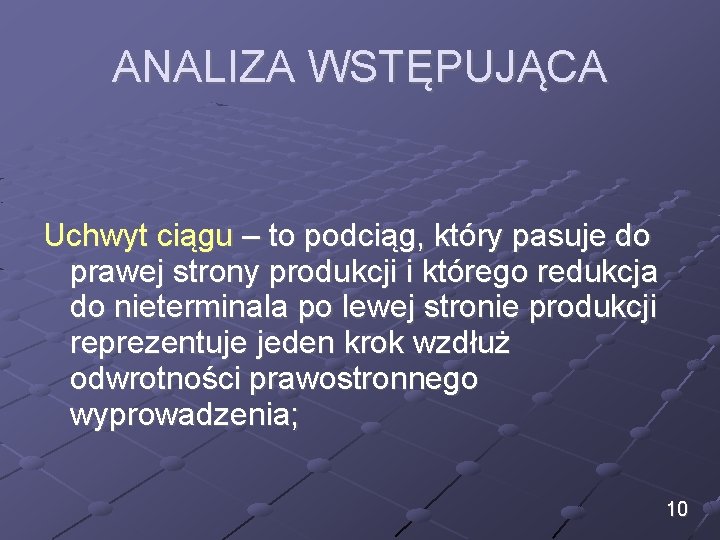 ANALIZA WSTĘPUJĄCA

Uchwyt ciągu – to podciąg, który pasuje do prawej strony produkcji i którego redukcja do nieterminala po lewej stronie produkcji reprezentuje jeden krok wzdłuż odwrotności prawostronnego wyprowadzenia;

10